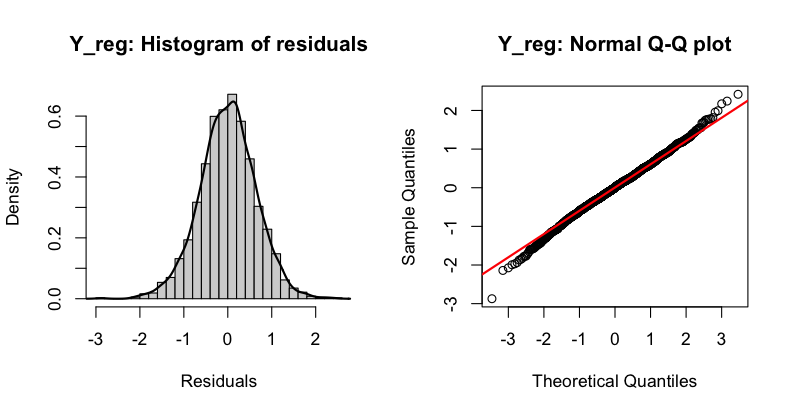 Y_reg: Histogram of residuals

Density

0.0
0.2
0.4
0.6

-3 -2 -1 0 1 2

Residuals

Y_reg: Normal Q-Q plot

Sample Quantiles

-3
-2
-1
0
1
2

-3 -2 -1 0 1 2 3

Theoretical Quantiles